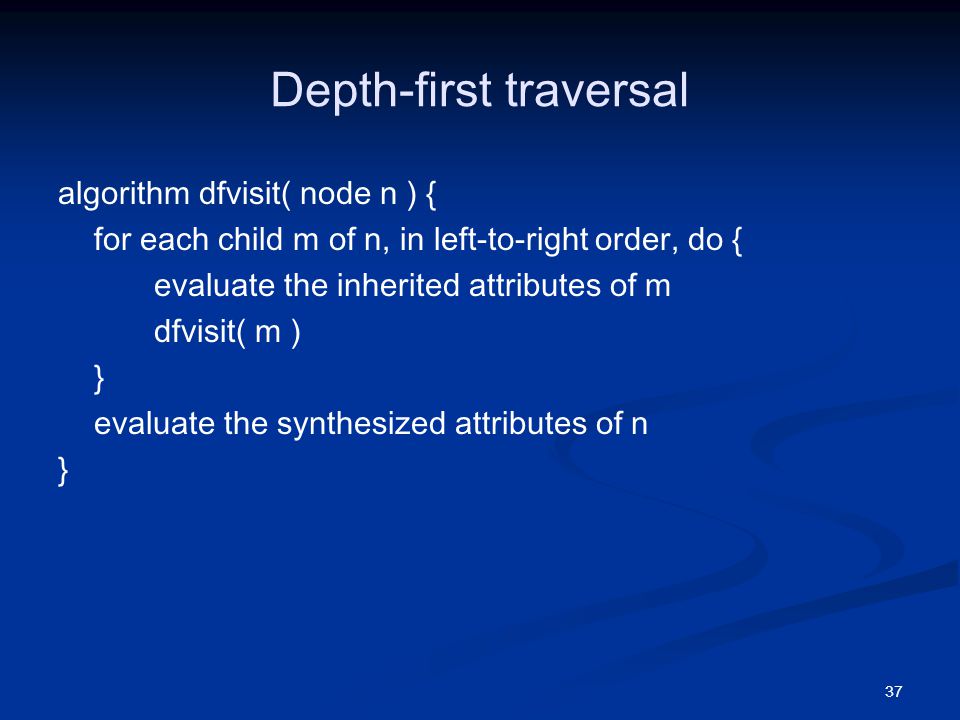 Depth-first traversal

algorithm dfvisit( node n ) {
for each child m of n, in left-to-right order, do {
evaluate the inherited attributes of m
dfvisit( m )
}
evaluate the synthesized attributes of n
}

37